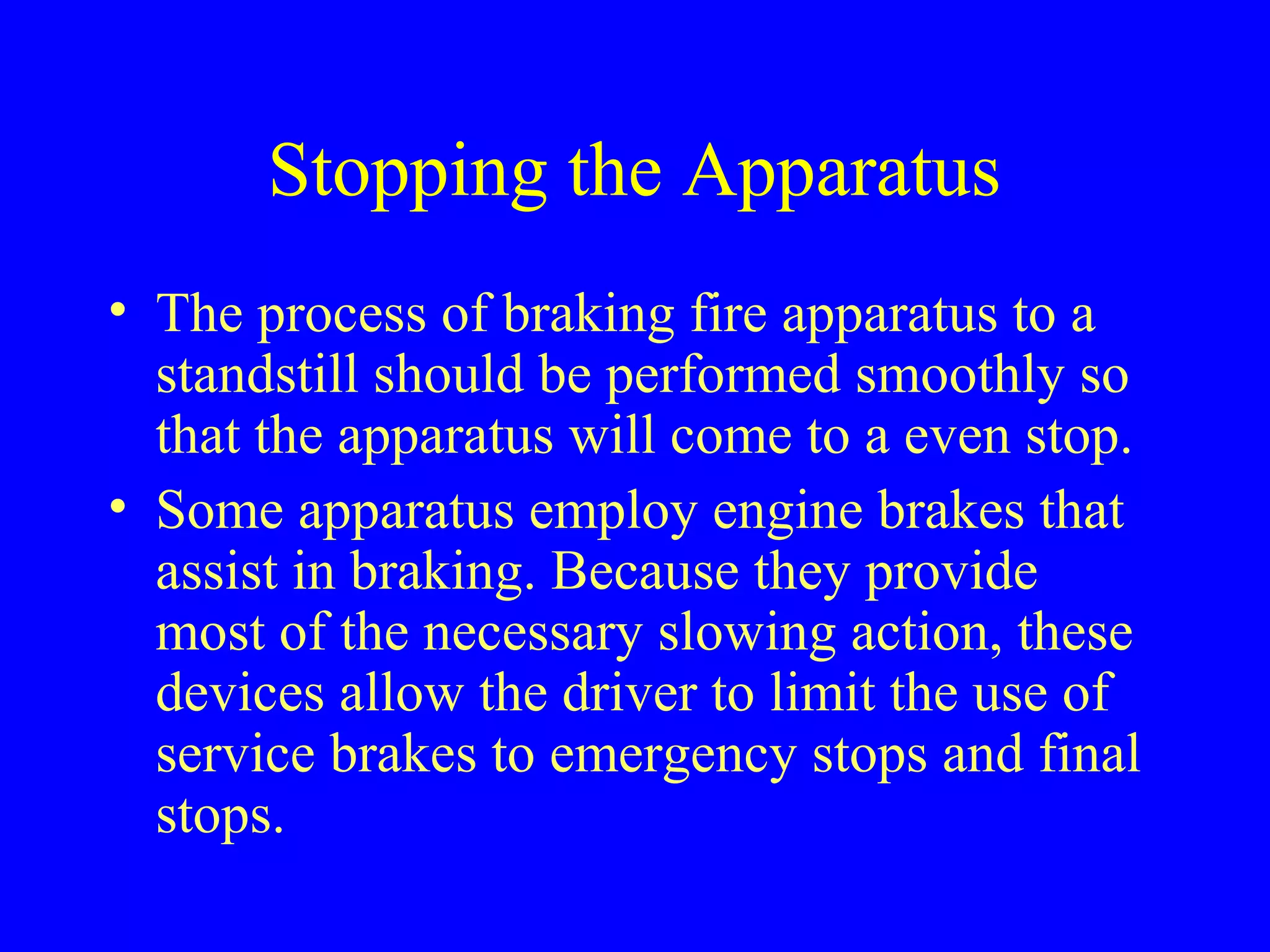 Stopping the Apparatus

• The process of braking fire apparatus to a standstill should be performed smoothly so that the apparatus will come to a even stop.

• Some apparatus employ engine brakes that assist in braking. Because they provide most of the necessary slowing action, these devices allow the driver to limit the use of service brakes to emergency stops and final stops.